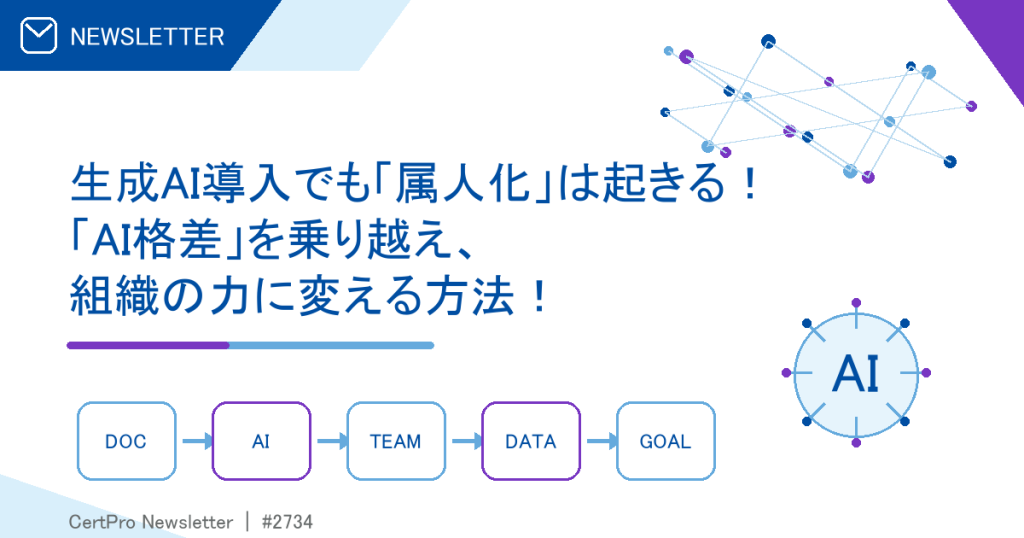 NEWSLETTER

生成AI導入でも「属人化」は起きる！
「AI格差」を乗り越え、
組織の力に変える方法！

AI

DOC AI TEAM DATA GOAL

CertPro Newsletter | #2734